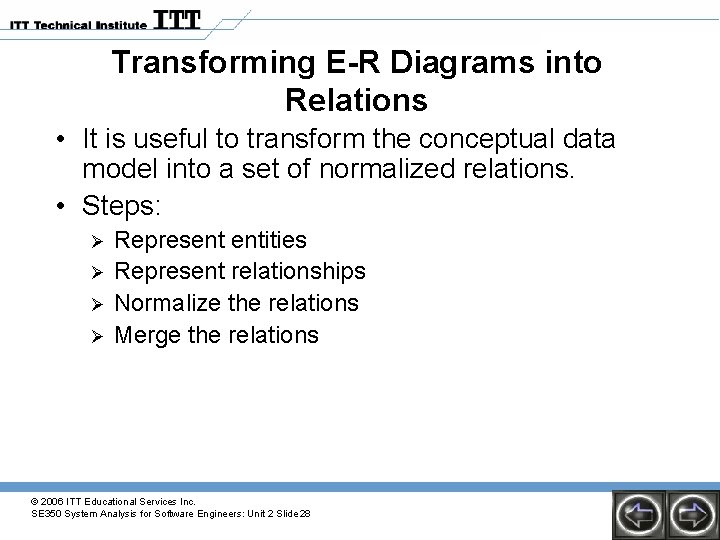 ITT Technical Institute ITT

Transforming E-R Diagrams into Relations

• It is useful to transform the conceptual data model into a set of normalized relations.

• Steps:

➢ Represent entities

➢ Represent relationships

➢ Normalize the relations

➢ Merge the relations

© 2006 ITT Educational Services Inc.
SE350 System Analysis for Software Engineers: Unit 2 Slide 28